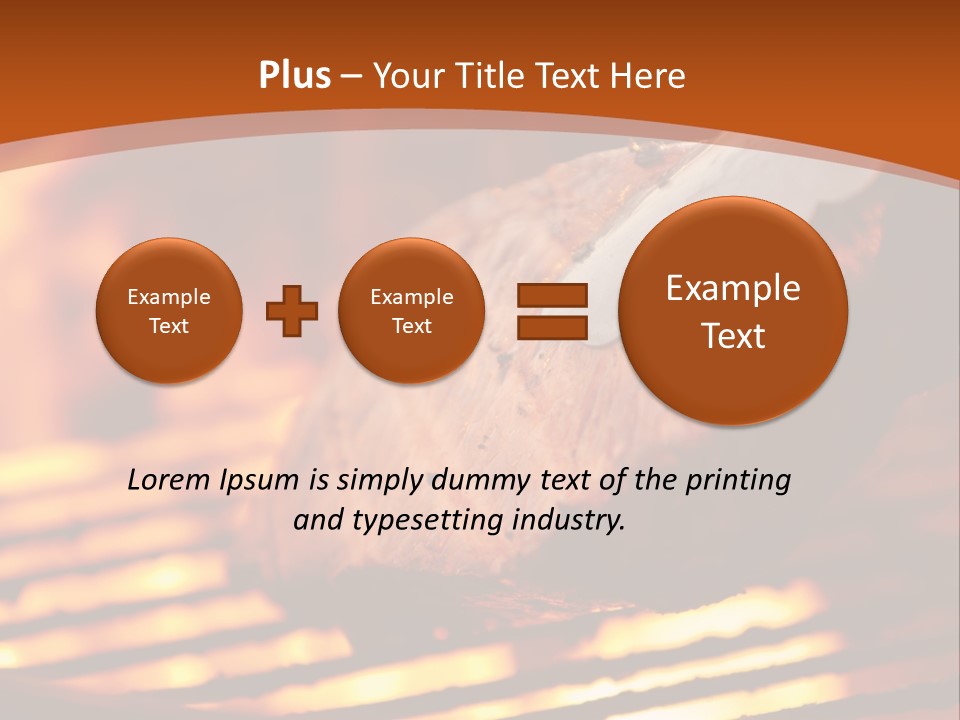 Plus – Your Title Text Here

Example Text

Example Text

Example Text

Lorem Ipsum is simply dummy text of the printing and typesetting industry.